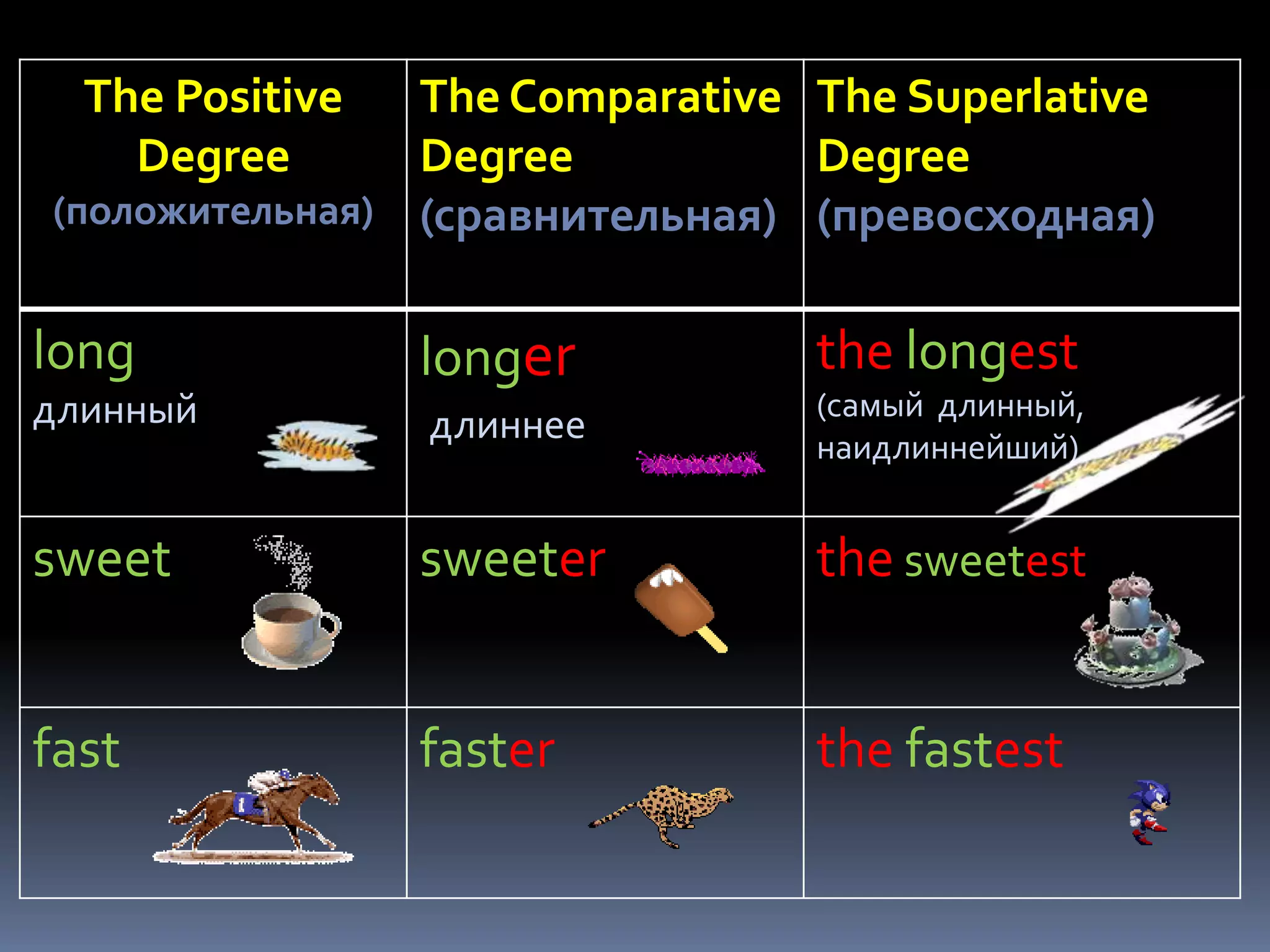 | The Positive Degree (положительная) | The Comparative Degree (сравнительная) | The Superlative Degree (превосходная) |
|---|---|---|
| long длинный | longer длиннее | the longest (самый длинный, наидлиннейший) |
| sweet | sweeter | the sweetest |
| fast | faster | the fastest |